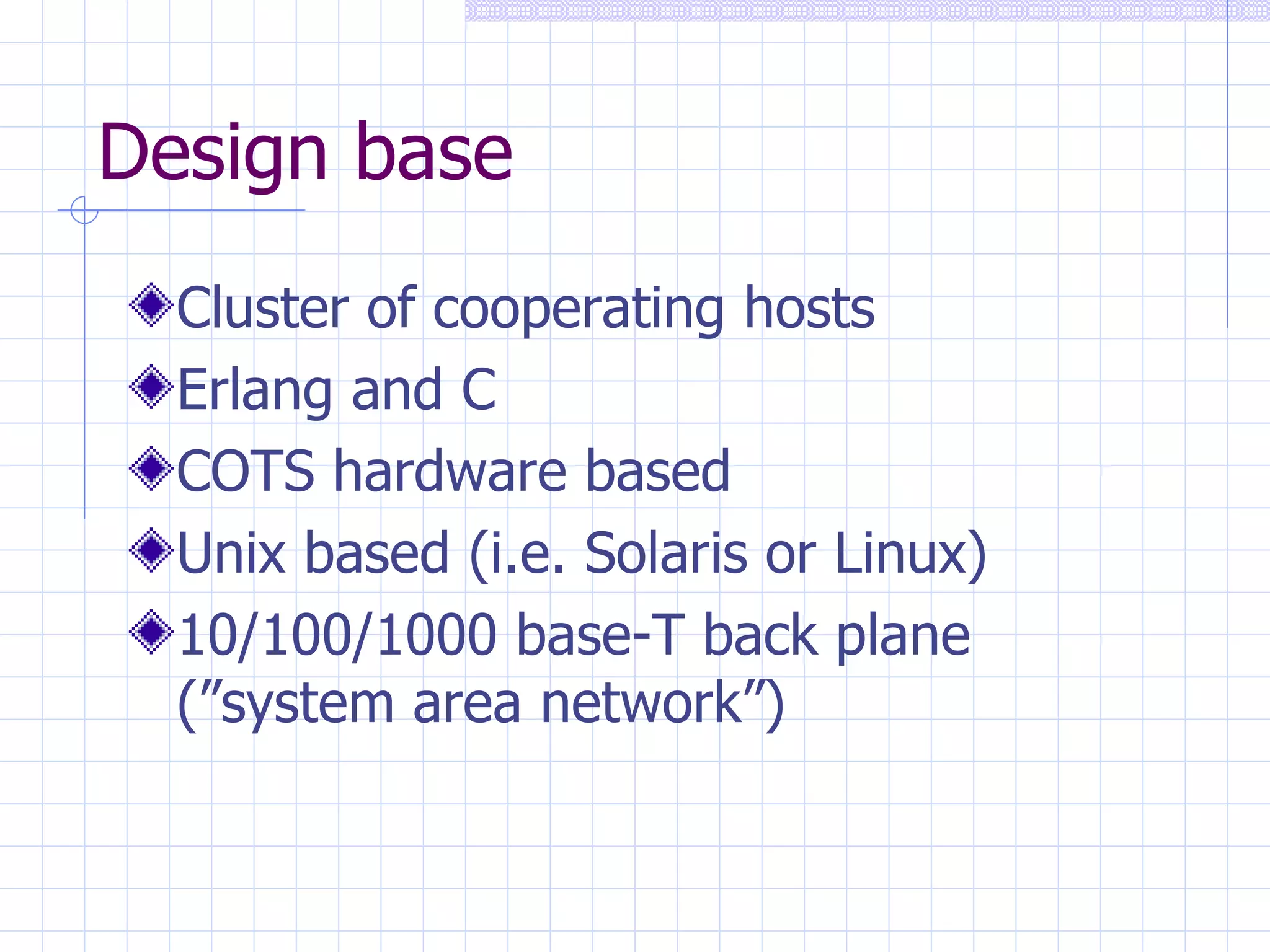 Design base

Cluster of cooperating hosts

Erlang and C

COTS hardware based

Unix based (i.e. Solaris or Linux)

10/100/1000 base-T back plane ("system area network")